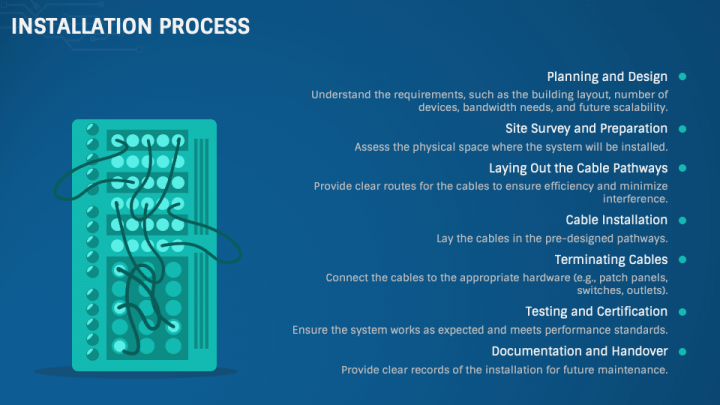 INSTALLATION PROCESS

Planning and Design

Understand the requirements, such as the building layout, number of devices, bandwidth needs, and future scalability.

Site Survey and Preparation

Assess the physical space where the system will be installed.

Laying Out the Cable Pathways

Provide clear routes for the cables to ensure efficiency and minimize interference.

Cable Installation

Lay the cables in the pre-designed pathways.

Terminating Cables

Connect the cables to the appropriate hardware (e.g., patch panels, switches, outlets).

Testing and Certification

Ensure the system works as expected and meets performance standards.

Documentation and Handover

Provide clear records of the installation for future maintenance.